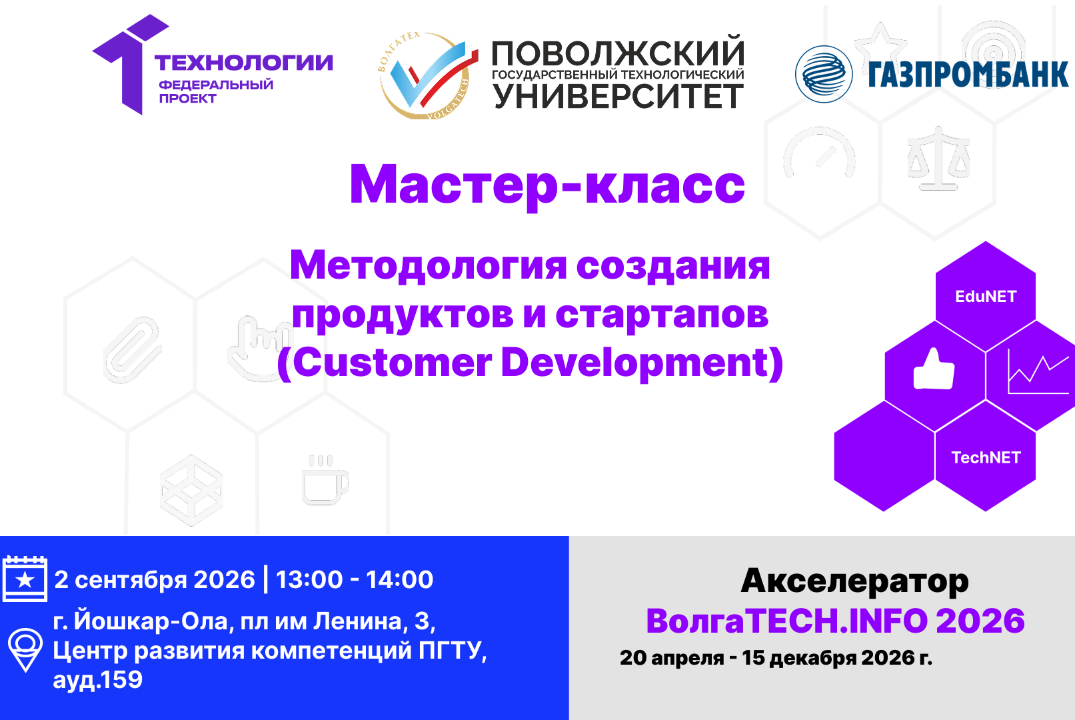 ТЕХНОЛОГИИ
ФЕДЕРАЛЬНЫЙ ПРОЕКТ

ВОЛГАТЕХ VOLGATECH

ПОВОЛЖСКИЙ
ГОСУДАРСТВЕННЫЙ ТЕХНОЛОГИЧЕСКИЙ
УНИВЕРСИТЕТ

ГАЗПРОМБАНК

Мастер-класс

Методология создания продуктов и стартапов (Customer Development)

EduNET

TechNET

2 сентября 2026 | 13:00 - 14:00

г. Йошкар-Ола, пл им Ленина, 3, Центр развития компетенций ПГТУ, ауд.159

Акселератор
ВолгаTECH.INFO 2026
20 апреля - 15 декабря 2026 г.